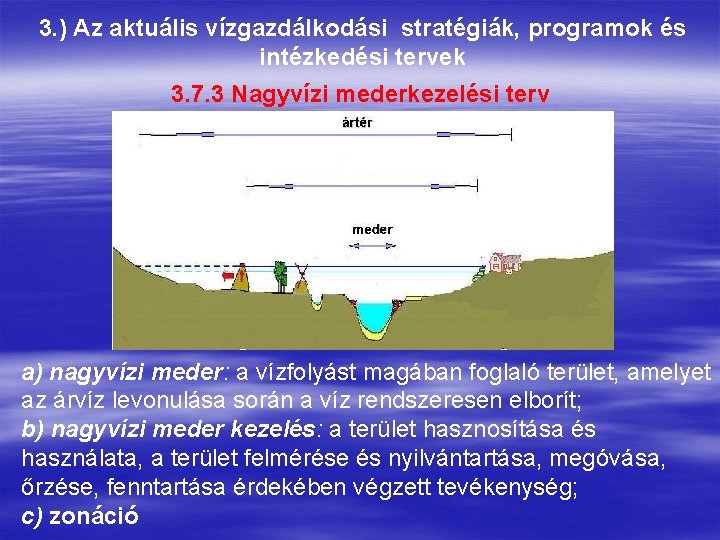 3.) Az aktuális vízgazdálkodási stratégiák, programok és intézkedési tervek

3.7.3 Nagyvízi mederkezelési terv

ártér

meder

a) nagyvízi meder: a vízfolyást magában foglaló terület, amelyet az árvíz levonulása során a víz rendszeresen elborít;
b) nagyvízi meder kezelés: a terület hasznosítása és használata, a terület felmérése és nyilvántartása, megóvása, őrzése, fenntartása érdekében végzett tevékenység;
c) zonáció